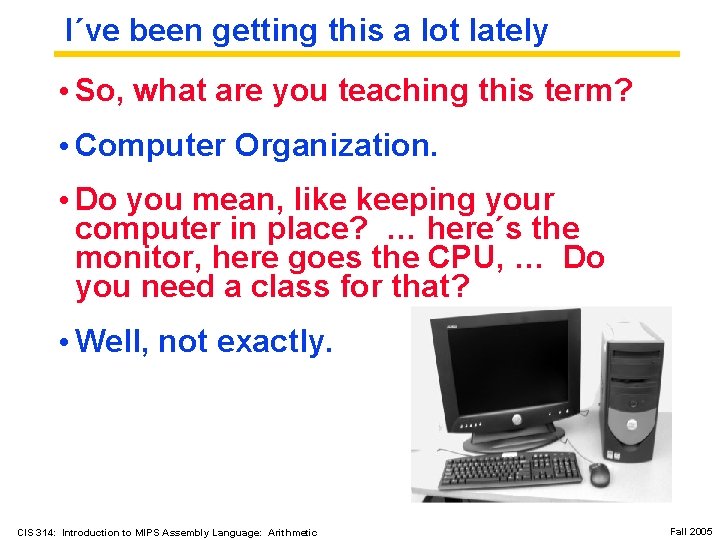 I´ve been getting this a lot lately

• So, what are you teaching this term?

• Computer Organization.

• Do you mean, like keeping your computer in place? … here´s the monitor, here goes the CPU, … Do you need a class for that?

• Well, not exactly.

CIS 314: Introduction to MIPS Assembly Language: Arithmetic

Fall 2005